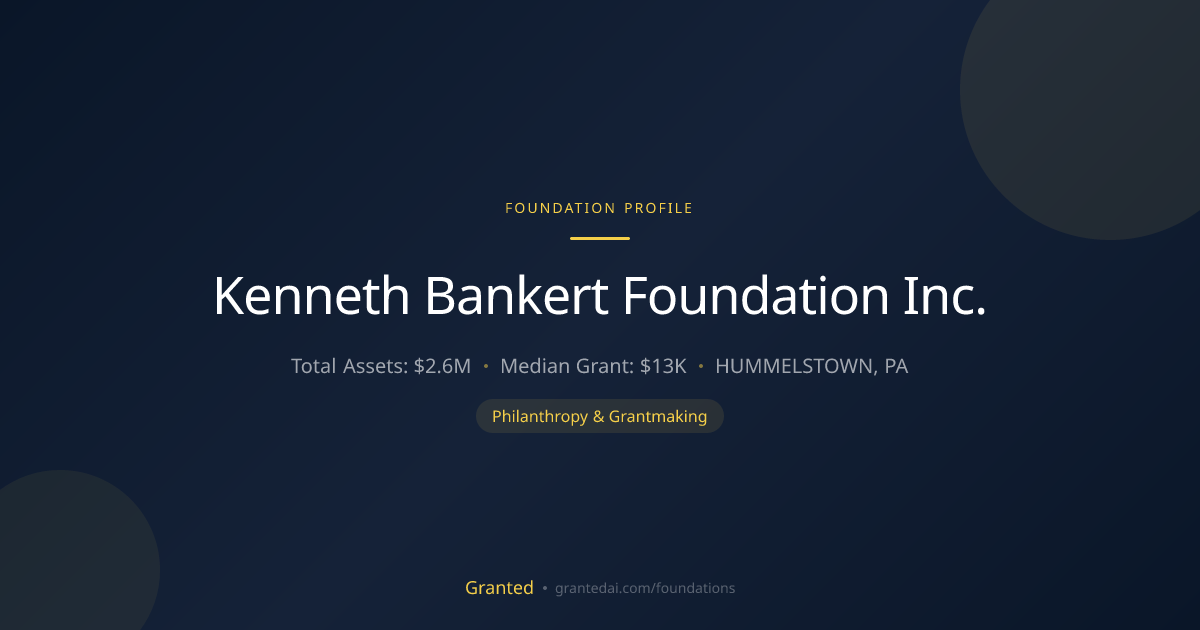 FOUNDATION PROFILE

Kenneth Bankert Foundation Inc.

Total Assets: $2.6M • Median Grant: $13K • HUMMELSTOWN, PA

Philanthropy & Grantmaking

Granted • grantedai.com/foundations